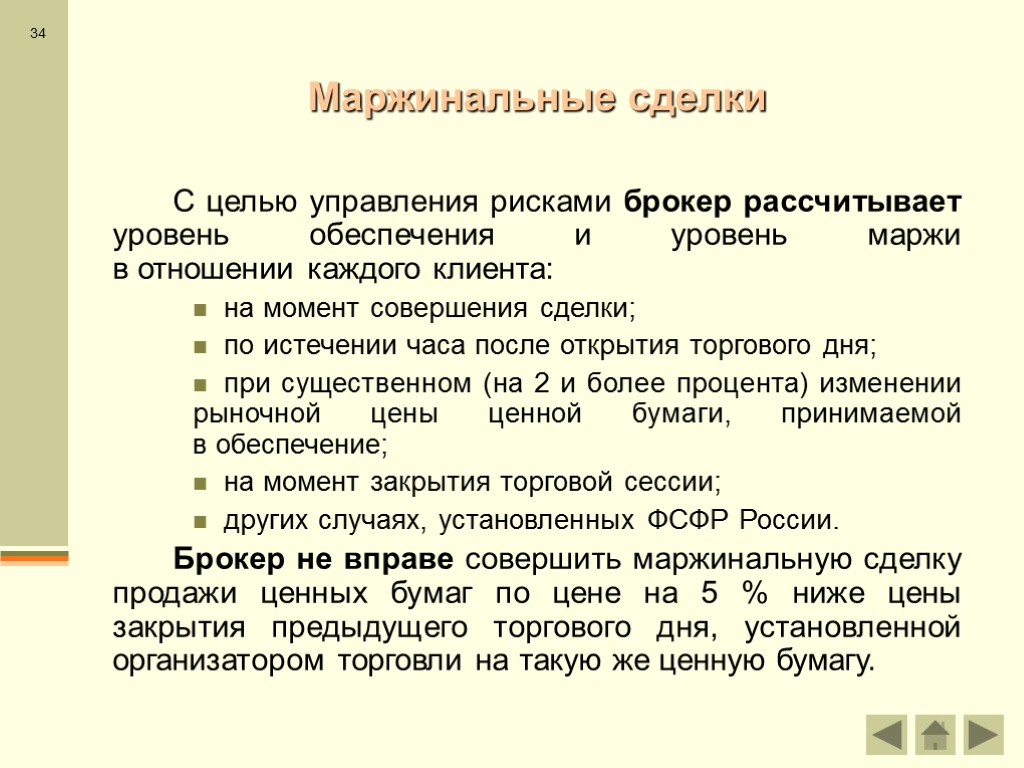 34

Маржинальные сделки

С целью управления рисками брокер рассчитывает уровень обеспечения и уровень маржи в отношении каждого клиента:

на момент совершения сделки;

по истечении часа после открытия торгового дня;

при существенном (на 2 и более процента) изменении рыночной цены ценной бумаги, принимаемой в обеспечение;

на момент закрытия торговой сессии;

других случаях, установленных ФСФР России.

Брокер не вправе совершить маржинальную сделку продажи ценных бумаг по цене на 5 % ниже цены закрытия предыдущего торгового дня, установленной организатором торговли на такую же ценную бумагу.